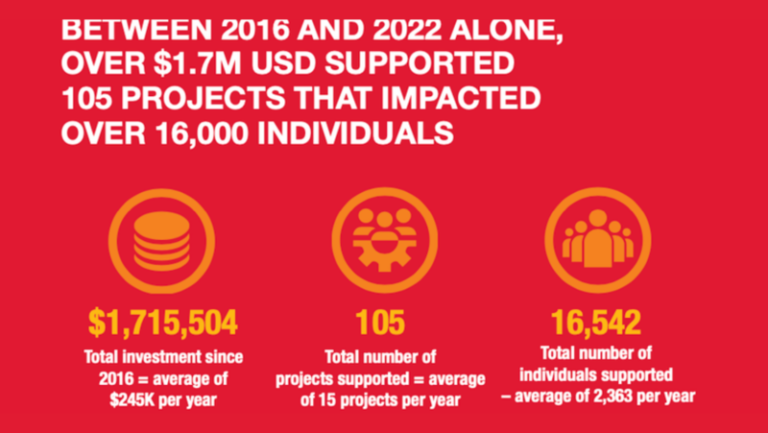 BETWEEN 2016 AND 2022 ALONE, OVER \$1.7M USD SUPPORTED 105 PROJECTS THAT IMPACTED OVER 16,000 INDIVIDUALS

\$1,715,504
Total investment since 2016 = average of \$245K per year

105
Total number of projects supported = average of 15 projects per year

16,542
Total number of individuals supported – average of 2,363 per year